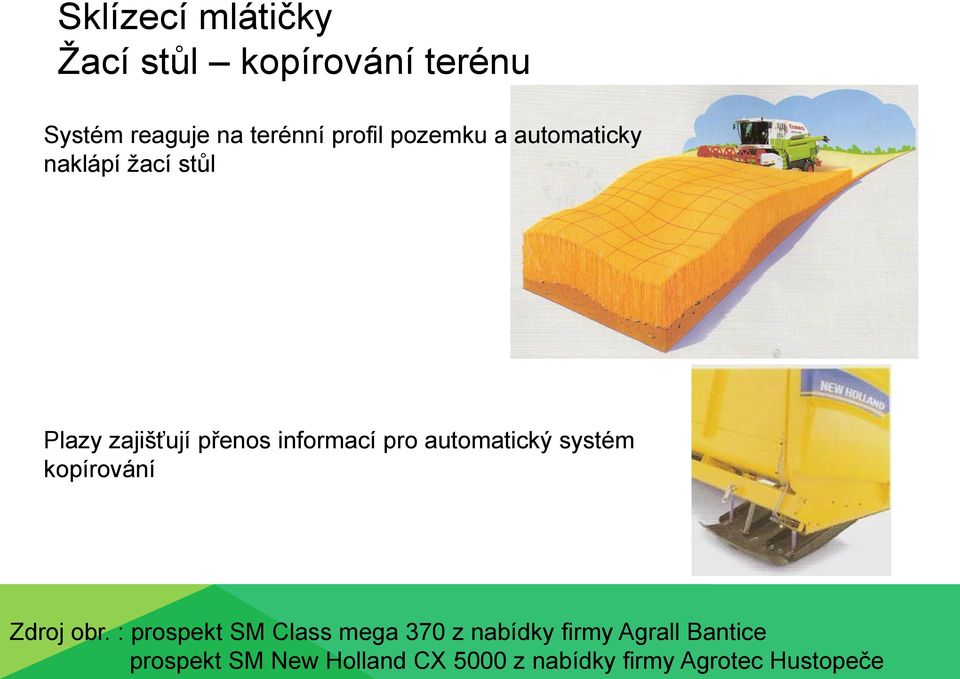 Sklízecí mlátičky
Žací stůl – kopírování terénu

Systém reaguje na terénní profil pozemku a automaticky naklápí žací stůl

CLAAS

Plazy zajišťují přenos informací pro automatický systém kopírování

NEW HOLLAND

Zdroj obr. : prospekt SM Class mega 370 z nabídky firmy Agrall Bantice
prospekt SM New Holland CX 5000 z nabídky firmy Agrotec Hustopeče